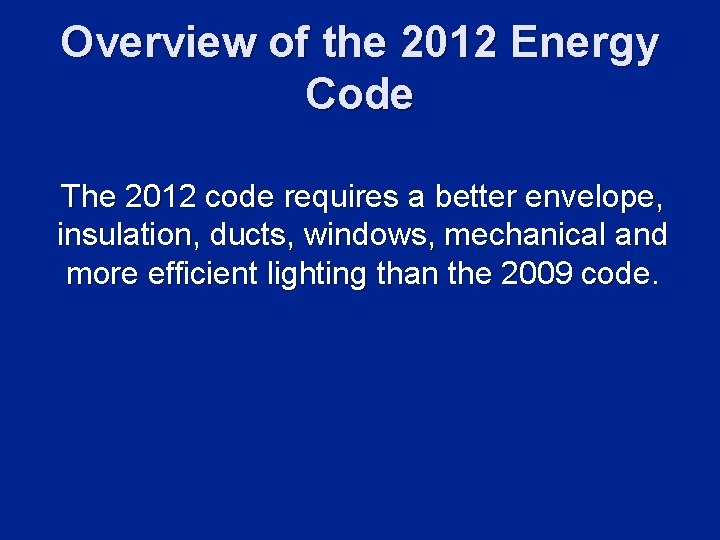 Overview of the 2012 Energy Code

The 2012 code requires a better envelope, insulation, ducts, windows, mechanical and more efficient lighting than the 2009 code.